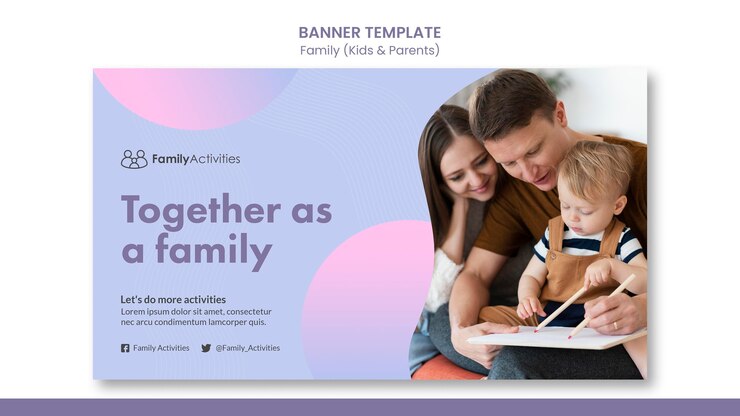 BANNER TEMPLATE
Family (Kids & Parents)

FamilyActivities

Together as a family

Let's do more activities
Lorem ipsum dolor sit amet, consectetur nec arcu condimentum lamcorper quis.

Family Activities
@Family_Activities